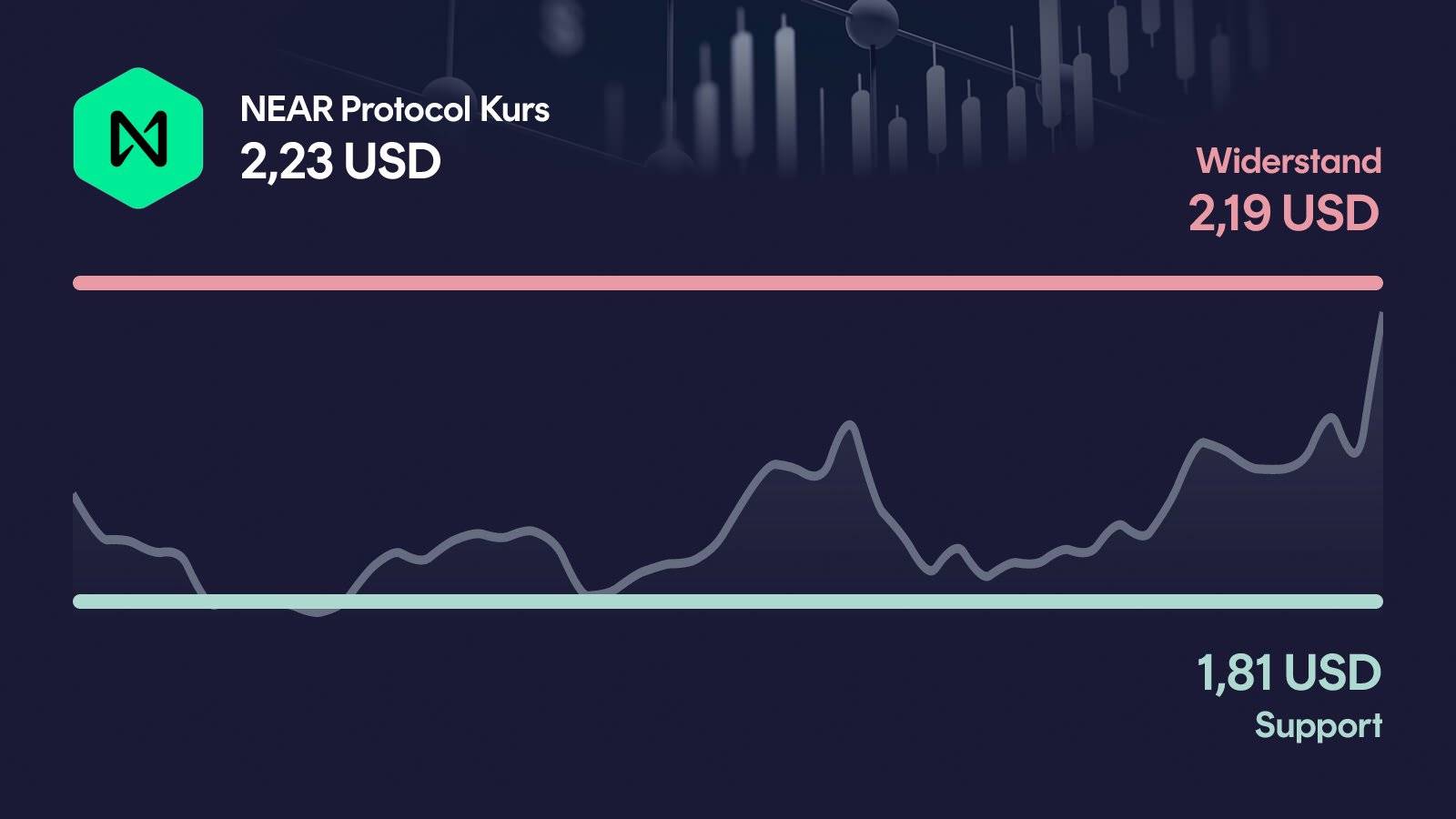 NEAR Protocol Kurs
2,23 USD

Widerstand
2,19 USD

1,81 USD
Support